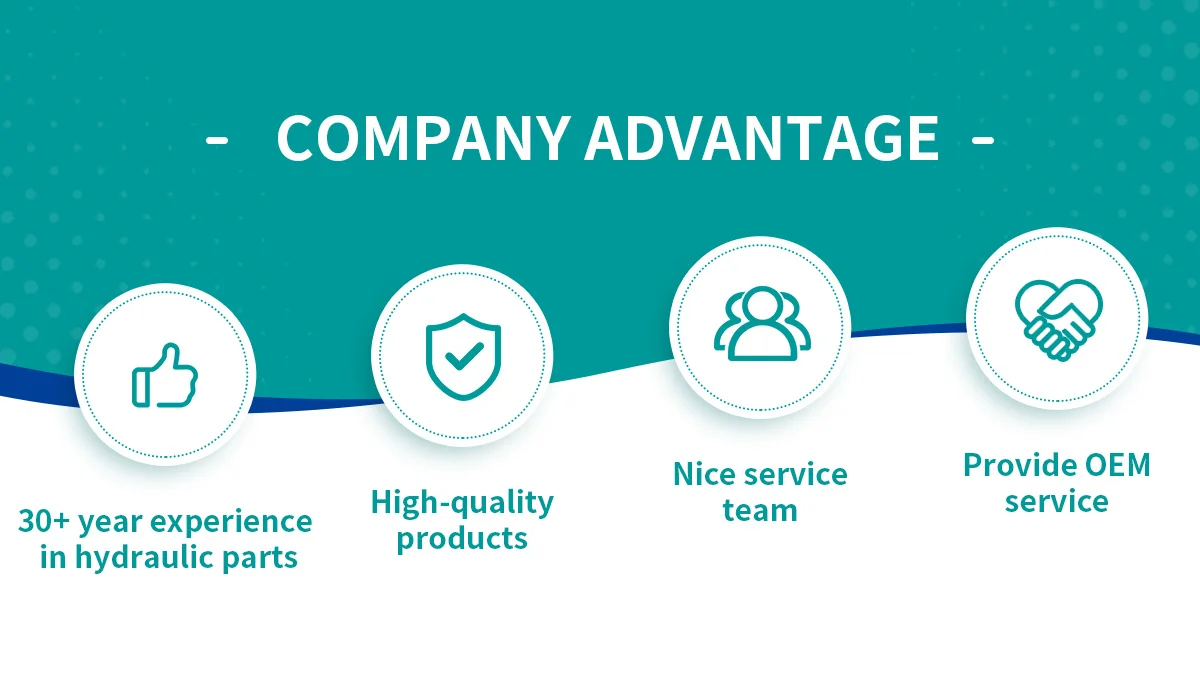 - COMPANY ADVANTAGE -

30+ year experience in hydraulic parts

High-quality products

Nice service team

Provide OEM service